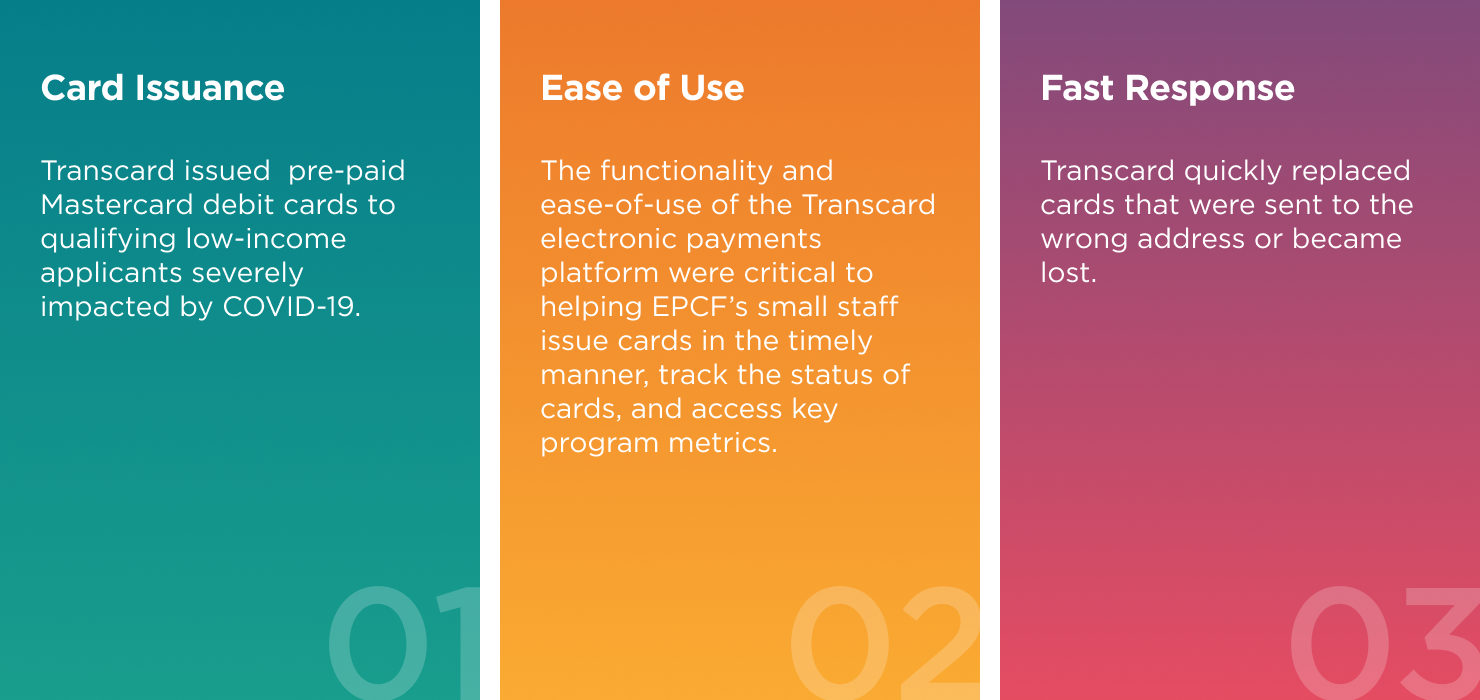 Card Issuance

Transcard issued pre-paid Mastercard debit cards to qualifying low-income applicants severely impacted by COVID-19.

01

Ease of Use

The functionality and ease-of-use of the Transcard electronic payments platform were critical to helping EPCF's small staff issue cards in the timely manner, track the status of cards, and access key program metrics.

02

Fast Response

Transcard quickly replaced cards that were sent to the wrong address or became lost.

03